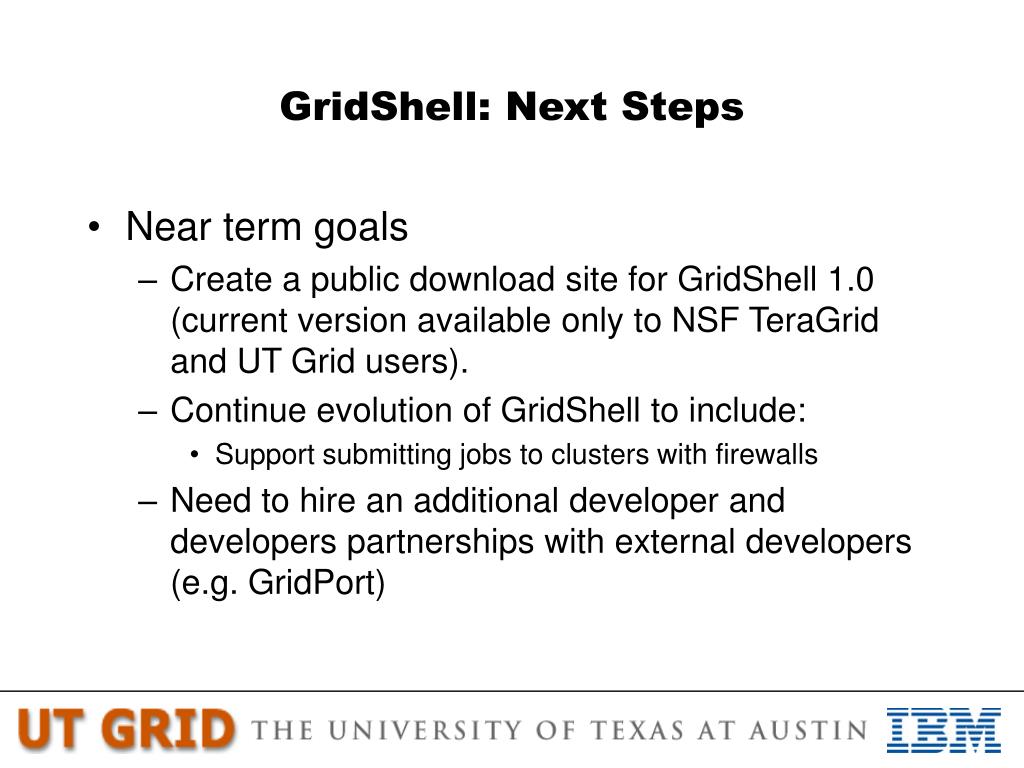 GridShell: Next Steps

• Near term goals
– Create a public download site for GridShell 1.0 (current version available only to NSF TeraGrid and UT Grid users).
– Continue evolution of GridShell to include:
• Support submitting jobs to clusters with firewalls
– Need to hire an additional developer and developers partnerships with external developers (e.g. GridPort)

UT GRID THE UNIVERSITY OF TEXAS AT AUSTIN IBM